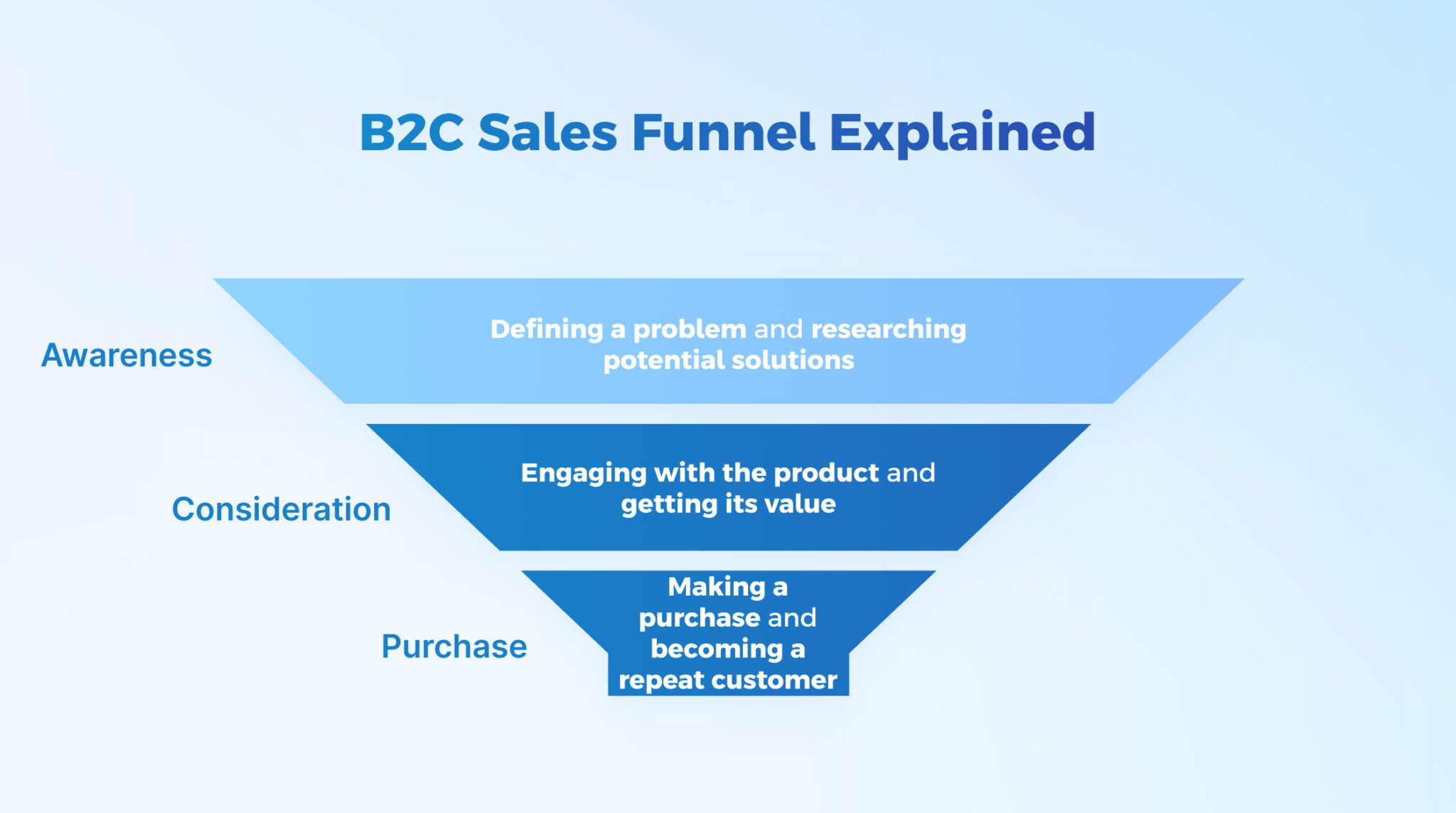 B2C Sales Funnel Explained

Awareness

Defining a problem and researching potential solutions

Consideration

Engaging with the product and getting its value

Purchase

Making a purchase and becoming a repeat customer